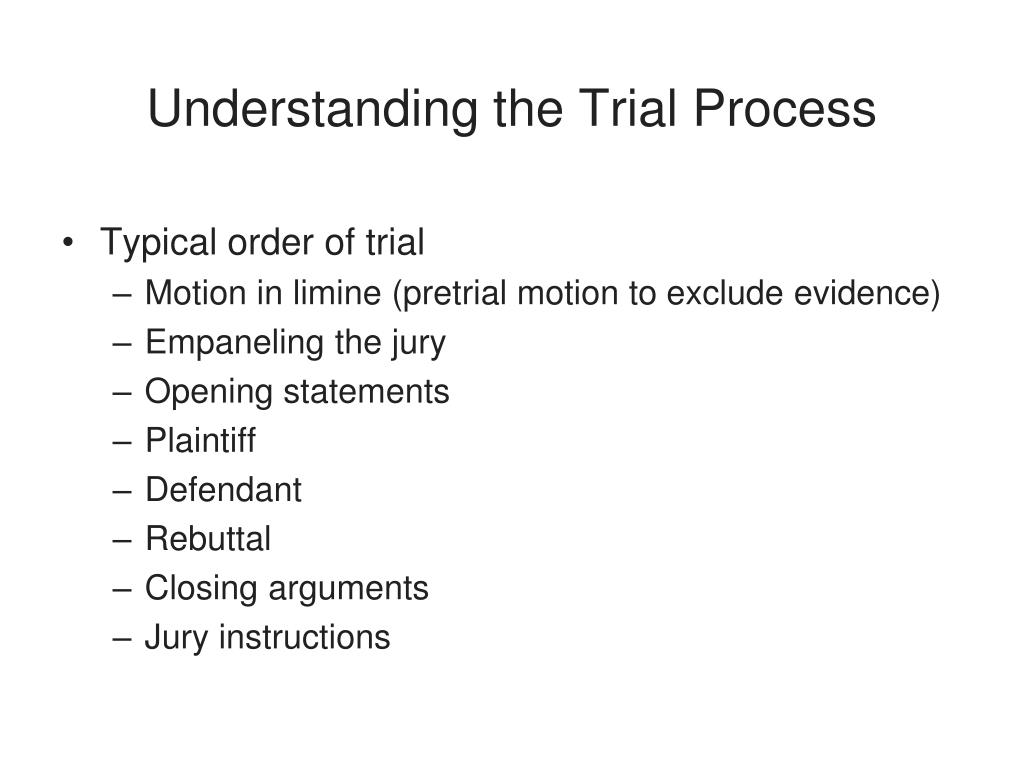 Understanding the Trial Process

• Typical order of trial
– Motion in limine (pretrial motion to exclude evidence)
– Empaneling the jury
– Opening statements
– Plaintiff
– Defendant
– Rebuttal
– Closing arguments
– Jury instructions